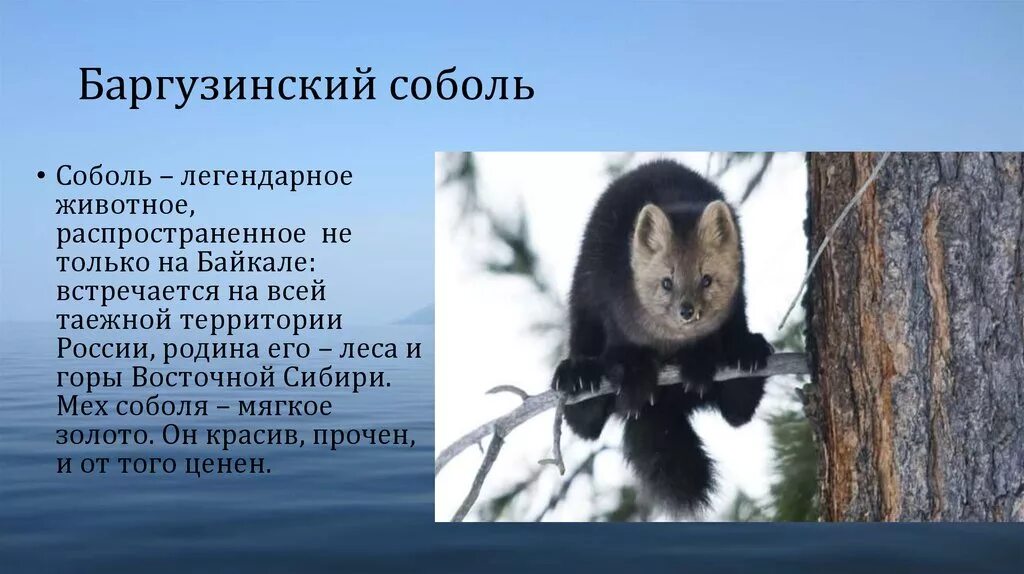 Баргузинский соболь

• Соболь – легендарное животное, распространенное не только на Байкале: встречается на всей таежной территории России, родина его – леса и горы Восточной Сибири. Мех соболя – мягкое золото. Он красив, прочен, и от того ценен.